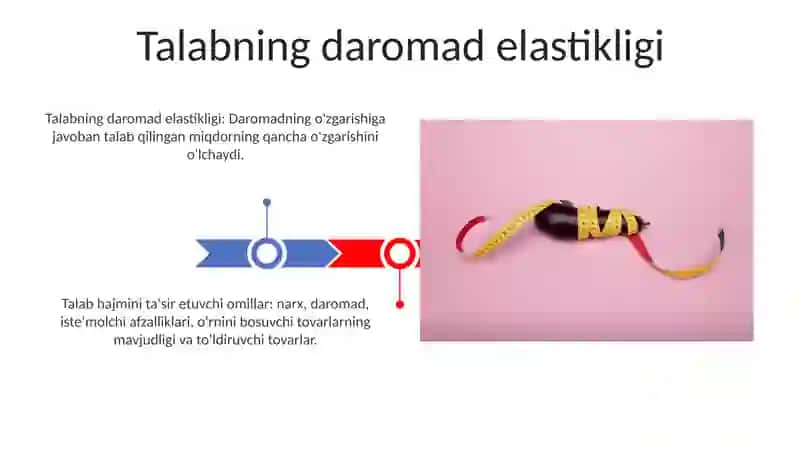 Talabning daromad elastikligi

Talabning daromad elastikligi: Daromadning o'zgarishiga javoban talab qilingan miqdorning qancha o'zgarishini o'lchaydi.

Talab hajmini ta'sir etuvchi omillar: narx, daromad, iste'molchi afzalliklari, o'rnini bosuvchi tovarlarning mavjudligi va to'ldiruvchi tovarlar.